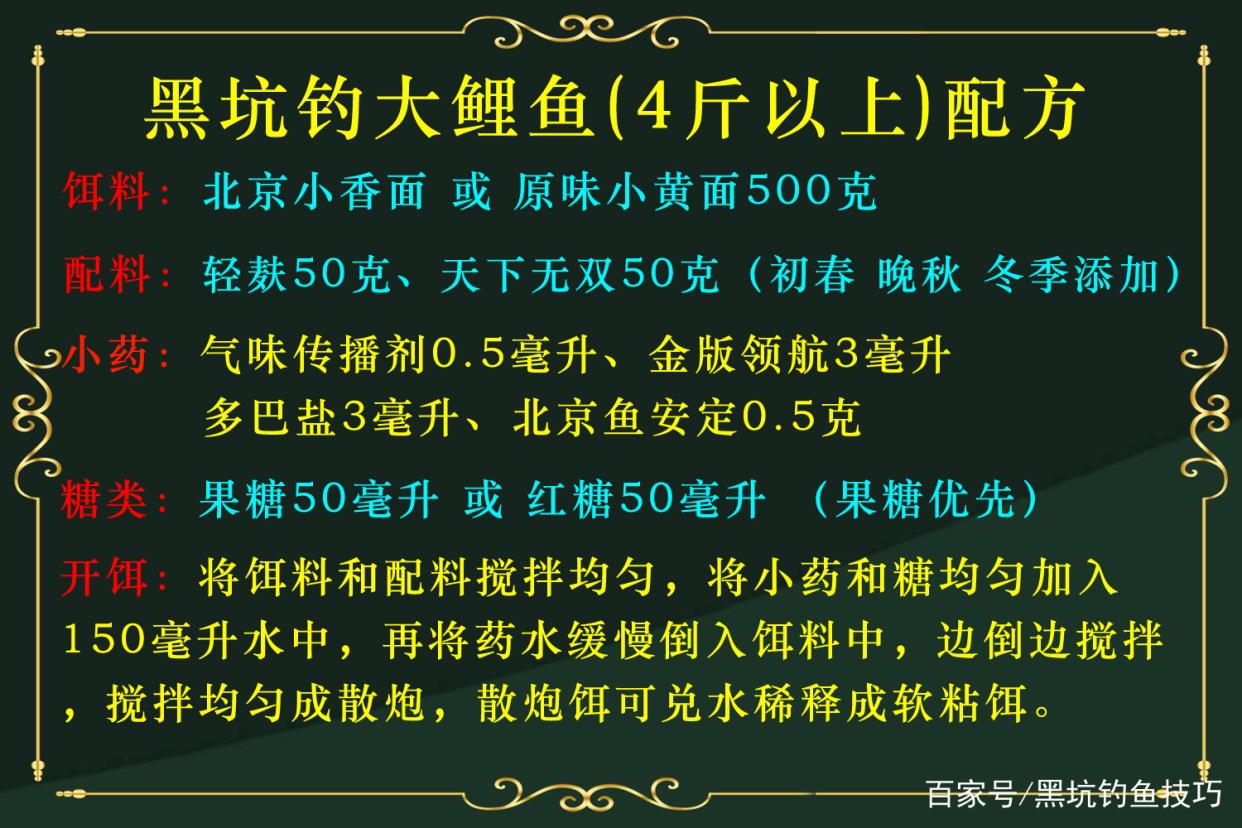 黑坑钓大鲤鱼(4斤以上)配方

饵料：北京小香面 或 原味小黄面500克

配料：轻麸50克、天下无双50克（初春 晚秋 冬季添加）

小药：气味传播剂0.5毫升、金版领航3毫升
多巴盐3毫升、北京鱼安定0.5克

糖类：果糖50毫升 或 红糖50毫升 （果糖优先）

开饵：将饵料和配料搅拌均匀，将小药和糖均匀加入150毫升水中，再将药水缓慢倒入饵料中，边倒边搅拌，搅拌均匀成散炮，散炮饵可兑水稀释成软粘饵。

百家号/黑坑钓鱼技巧